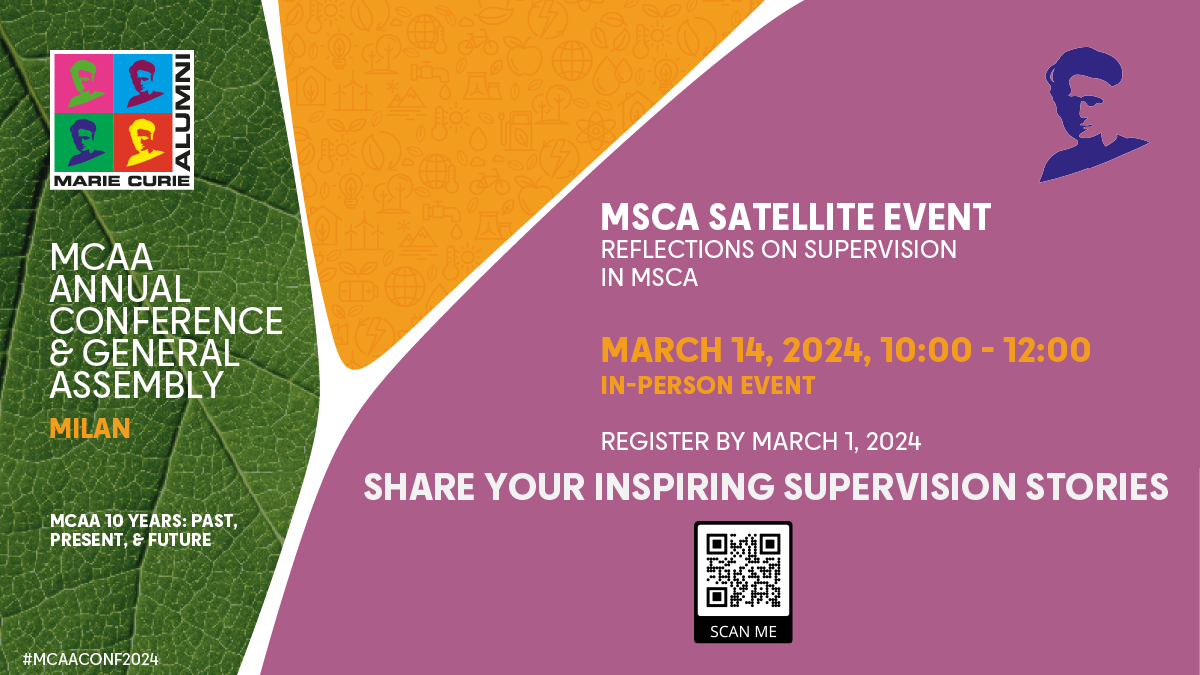 MARIE CURIE ALUMNI

MCAA ANNUAL CONFERENCE & GENERAL ASSEMBLY

MILAN

MCAA 10 YEARS: PAST, PRESENT, & FUTURE

#MCAACONF2024

MSCA SATELLITE EVENT
REFLECTIONS ON SUPERVISION IN MSCA

MARCH 14, 2024, 10:00 - 12:00
IN-PERSON EVENT

REGISTER BY MARCH 1, 2024

SHARE YOUR INSPIRING SUPERVISION STORIES

SCAN ME